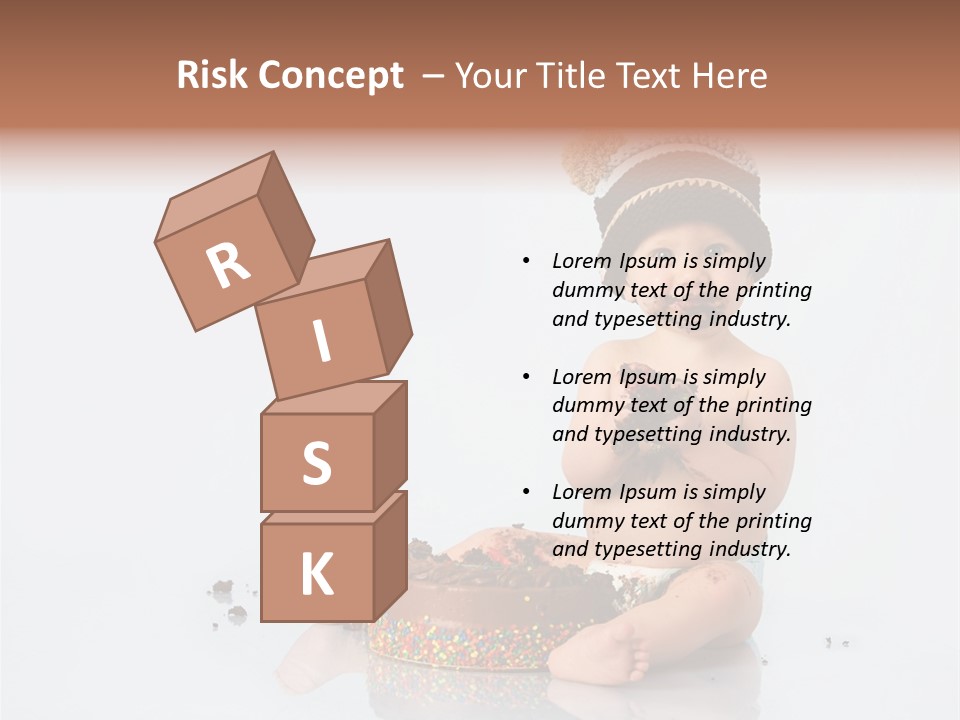 Risk Concept – Your Title Text Here

R
I
S
K

• Lorem Ipsum is simply dummy text of the printing and typesetting industry.

• Lorem Ipsum is simply dummy text of the printing and typesetting industry.

• Lorem Ipsum is simply dummy text of the printing and typesetting industry.